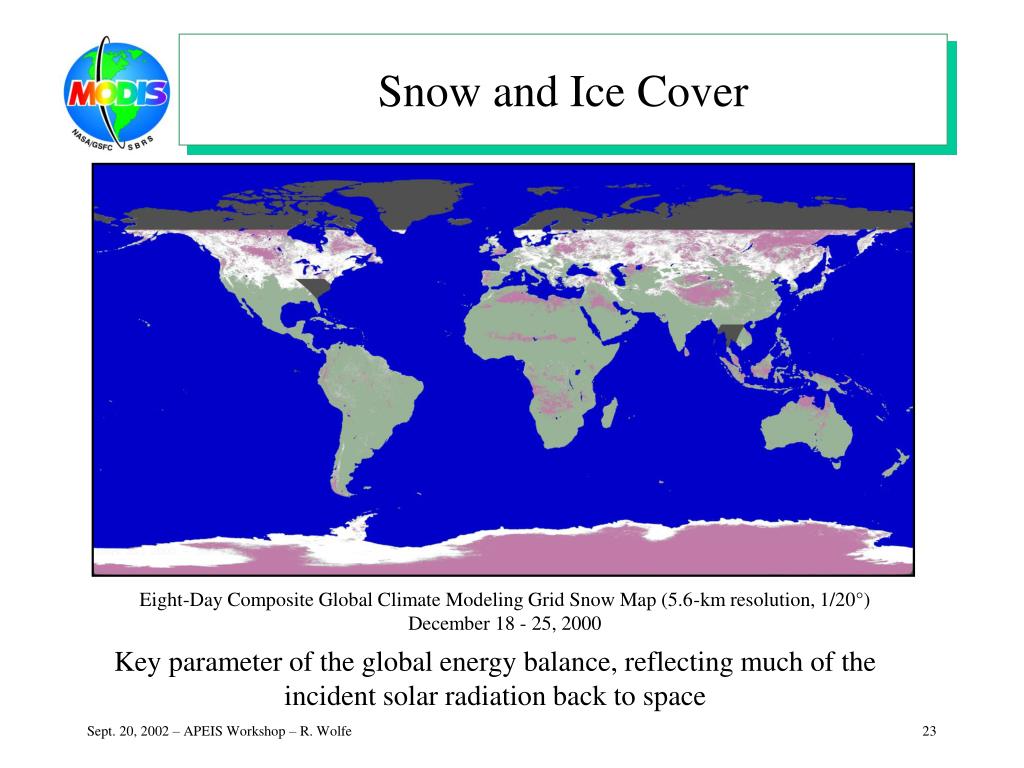 MODIS
NASA/GSFC SBRS

Snow and Ice Cover

Eight-Day Composite Global Climate Modeling Grid Snow Map (5.6-km resolution, 1/20°)
December 18 - 25, 2000

Key parameter of the global energy balance, reflecting much of the incident solar radiation back to space

Sept. 20, 2002 – APEIS Workshop – R. Wolfe

23